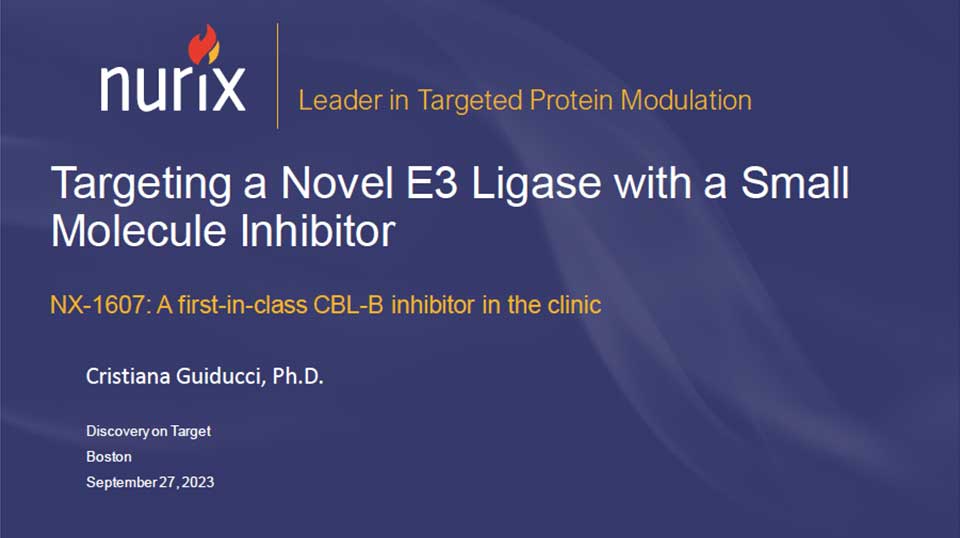 nurix

Leader in Targeted Protein Modulation

Targeting a Novel E3 Ligase with a Small Molecule Inhibitor

NX-1607: A first-in-class CBL-B inhibitor in the clinic

Cristiana Guiducci, Ph.D.

Discovery on Target
Boston
September 27, 2023